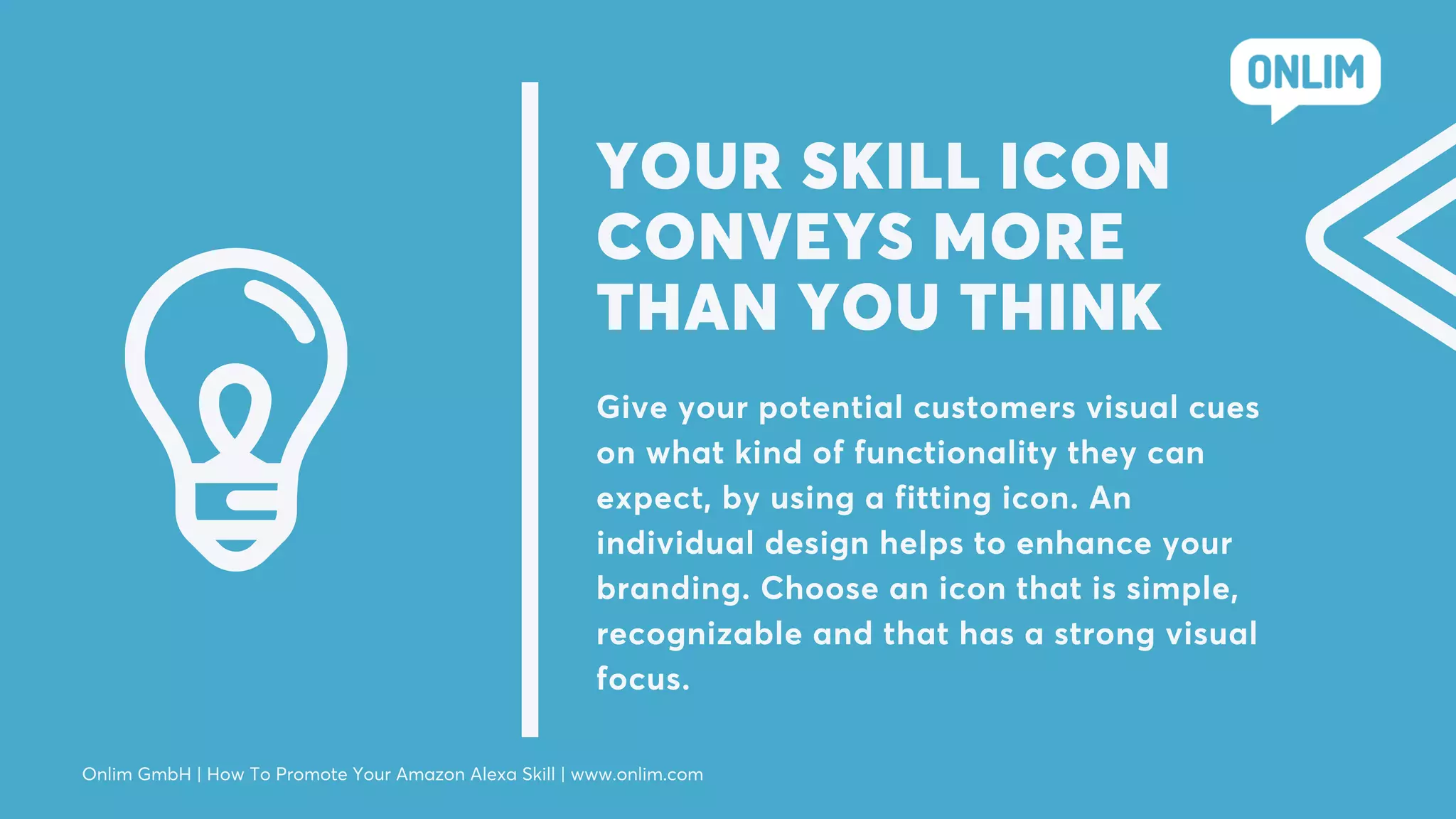 ONLIM

YOUR SKILL ICON CONVEYS MORE THAN YOU THINK

Give your potential customers visual cues on what kind of functionality they can expect, by using a fitting icon. An individual design helps to enhance your branding. Choose an icon that is simple, recognizable and that has a strong visual focus.

Onlim GmbH | How To Promote Your Amazon Alexa Skill | www.onlim.com